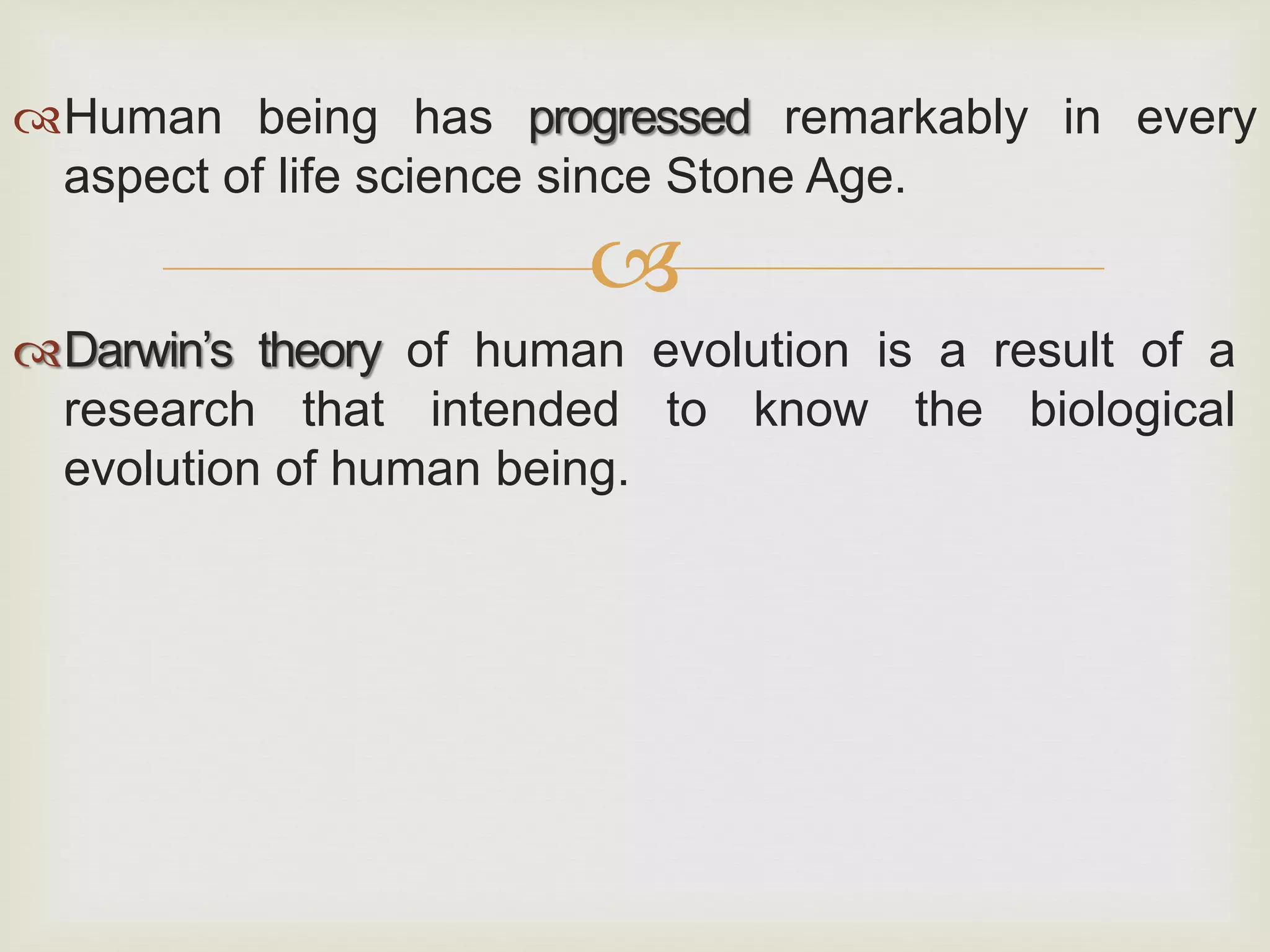 Human being has progressed remarkably in every aspect of life science since Stone Age.

Darwin’s theory of human evolution is a result of a research that intended to know the biological evolution of human being.